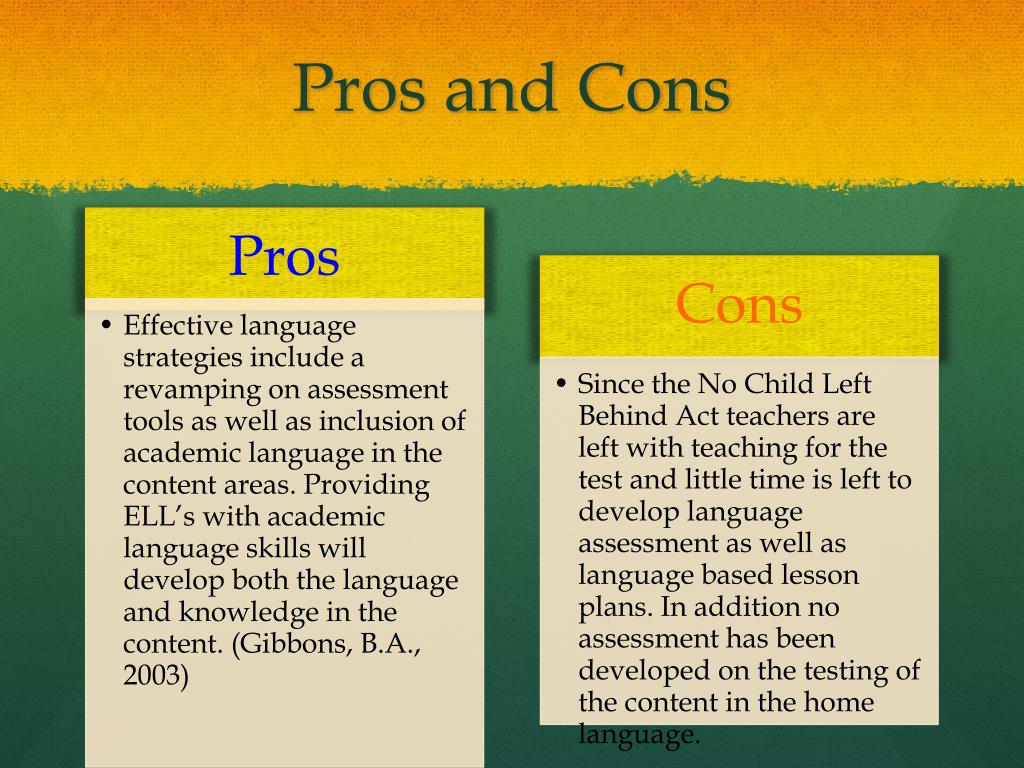 Pros and Cons

Pros

• Effective language strategies include a revamping on assessment tools as well as inclusion of academic language in the content areas. Providing ELL's with academic language skills will develop both the language and knowledge in the content. (Gibbons, B.A., 2003)

Cons

• Since the No Child Left Behind Act teachers are left with teaching for the test and little time is left to develop language assessment as well as language based lesson plans. In addition no assessment has been developed on the testing of the content in the home language.